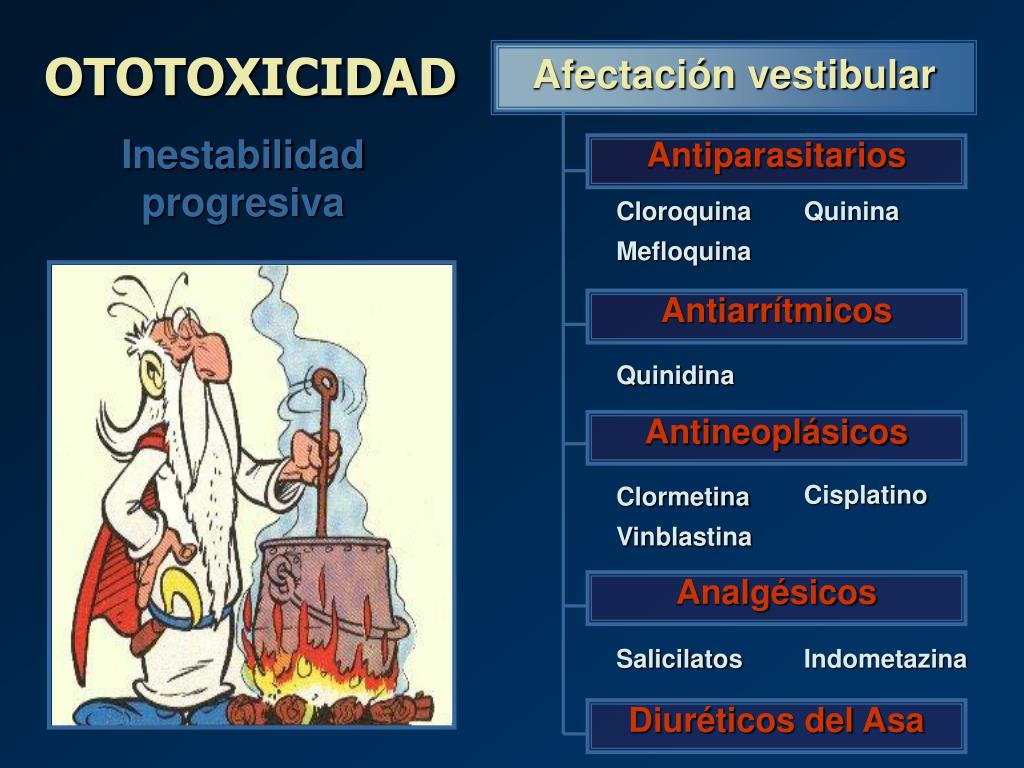 OTOTOXICIDAD

Inestabilidad progresiva

Afectación vestibular

Antiparasitarios

Cloroquina Quinina
Mefloquina

Antiarrítmicos

Quinidina

Antineoplásicos

Clormetina Cisplatino
Vinblastina

Analgésicos

Salicilatos Indometazina

Diuréticos del Asa